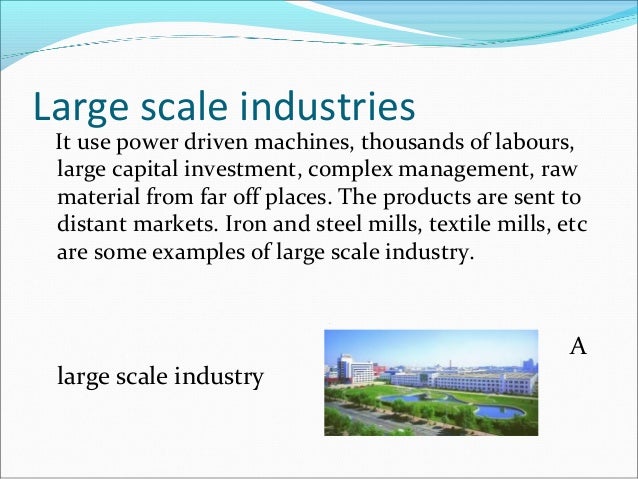 Large scale industries

It use power driven machines, thousands of labours, large capital investment, complex management, raw material from far off places. The products are sent to distant markets. Iron and steel mills, textile mills, etc are some examples of large scale industry.

A

large scale industry